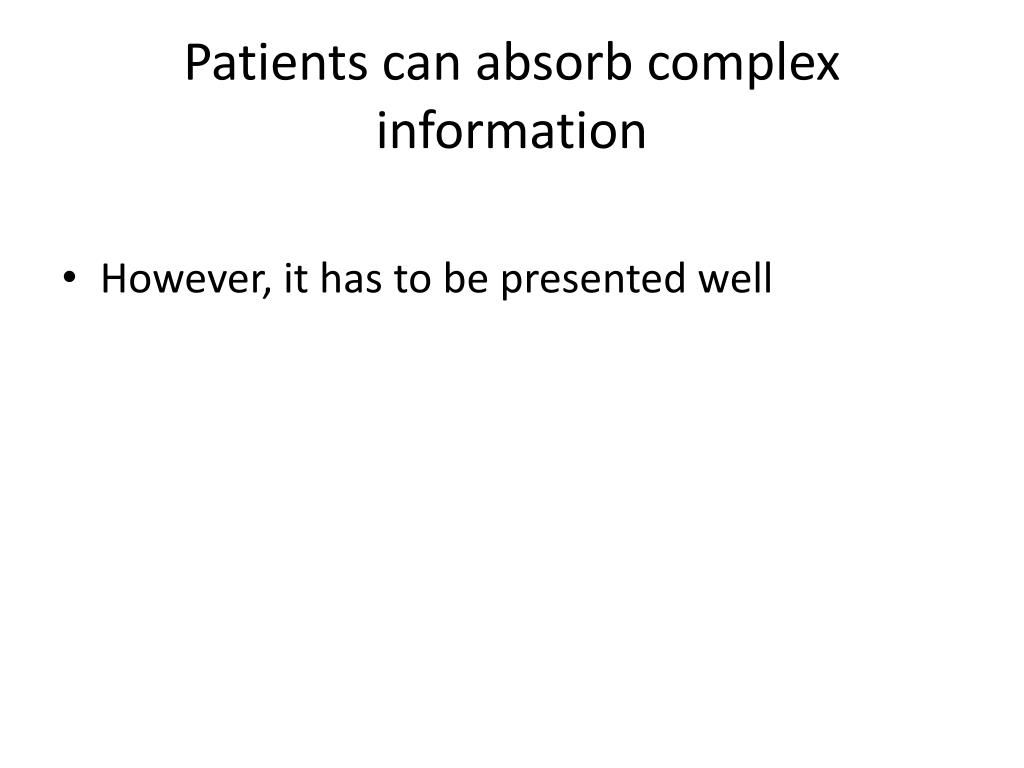 Patients can absorb complex information

• However, it has to be presented well